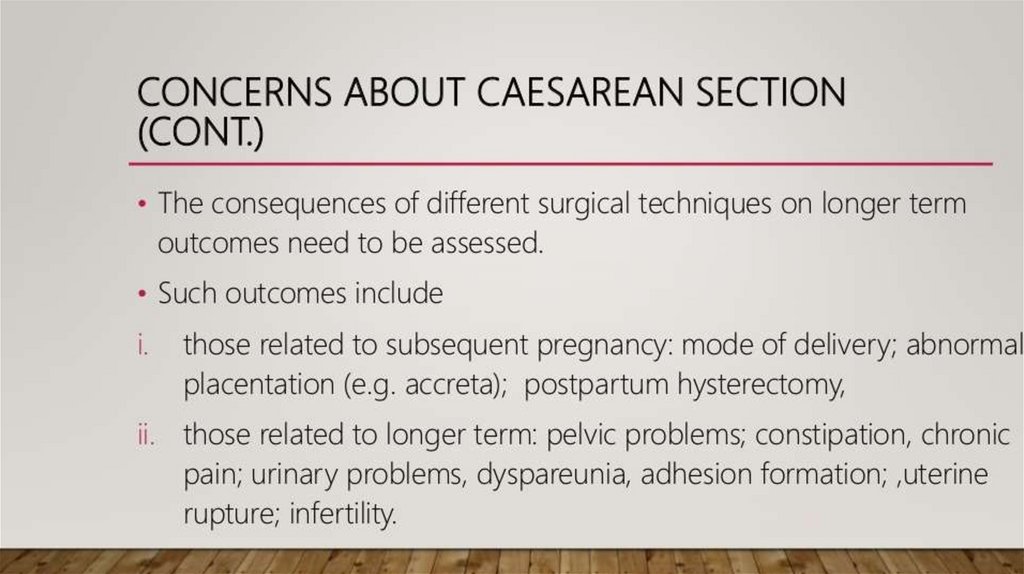 CONCERNS ABOUT CAESAREAN SECTION (CONT.)

• The consequences of different surgical techniques on longer term outcomes need to be assessed.

• Such outcomes include

i. those related to subsequent pregnancy: mode of delivery; abnormal placentation (e.g. accreta); postpartum hysterectomy,

ii. those related to longer term: pelvic problems; constipation, chronic pain; urinary problems, dyspareunia, adhesion formation; ,uterine rupture; infertility.